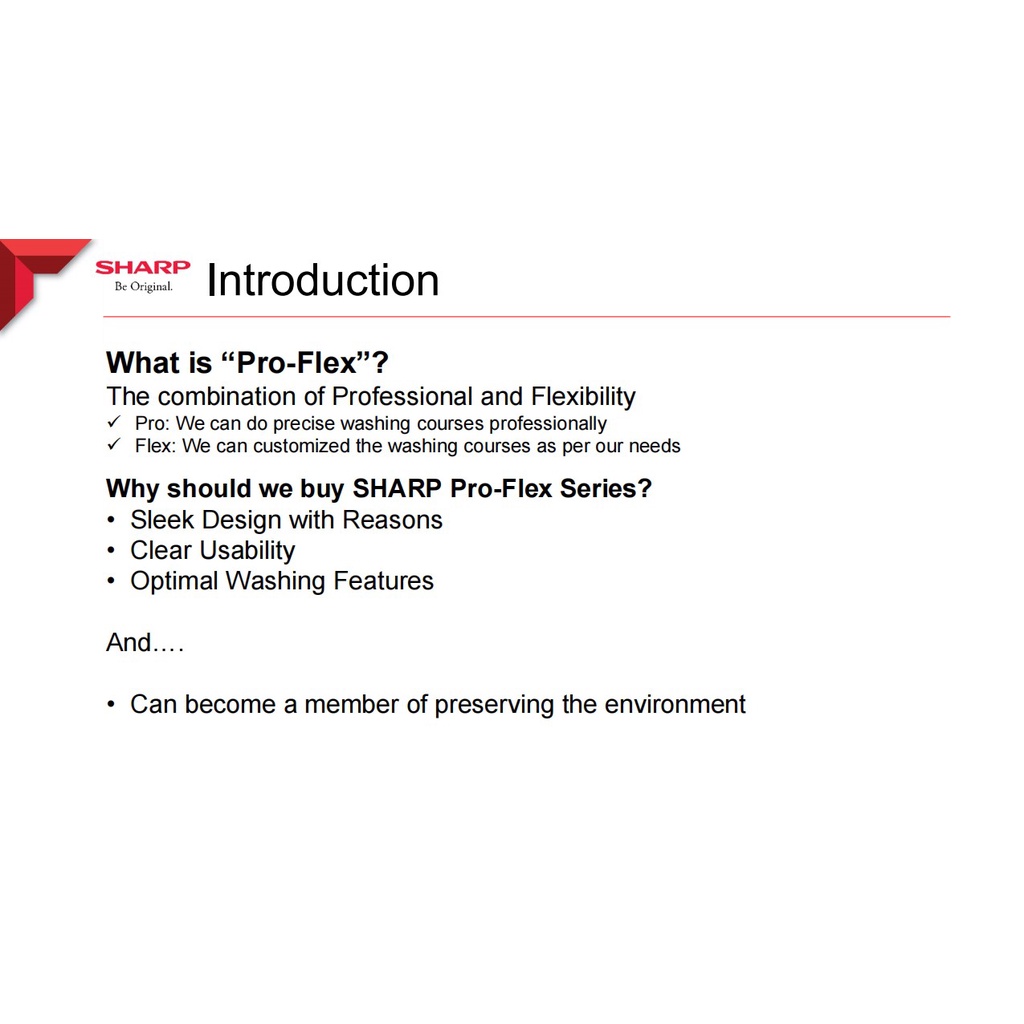 SHARP
Be Original.

Introduction

What is “Pro-Flex”?

The combination of Professional and Flexibility

✓ Pro: We can do precise washing courses professionally
✓ Flex: We can customized the washing courses as per our needs

Why should we buy SHARP Pro-Flex Series?

• Sleek Design with Reasons
• Clear Usability
• Optimal Washing Features

And….

• Can become a member of preserving the environment